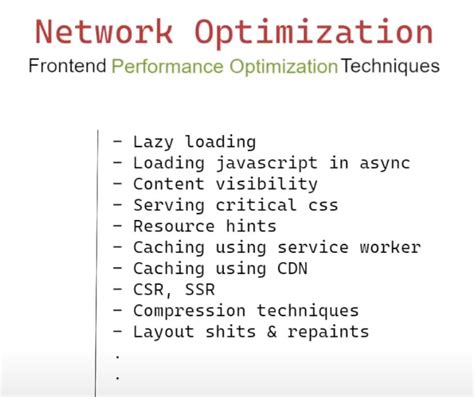 Network Optimization

Frontend Performance Optimization Techniques

- Lazy loading
- Loading javascript in async
- Content visibility
- Serving critical css
- Resource hints
- Caching using service worker
- Caching using CDN
- CSR, SSR
- Compression techniques
- Layout shits & repaints
.
.